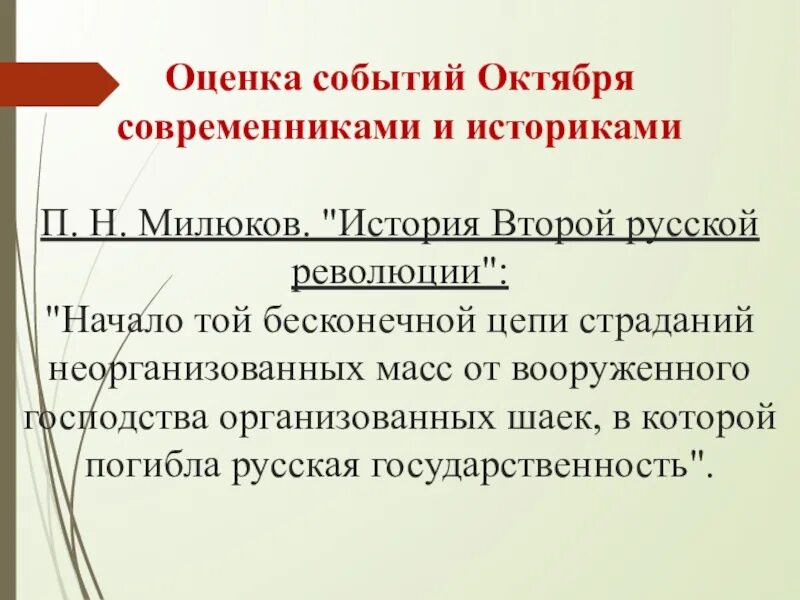 Оценка событий Октября современниками и историками

П. Н. Милюков. "История Второй русской революции":

"Начало той бесконечной цепи страданий неорганизованных масс от вооруженного господства организованных шаек, в которой погибла русская государственность".